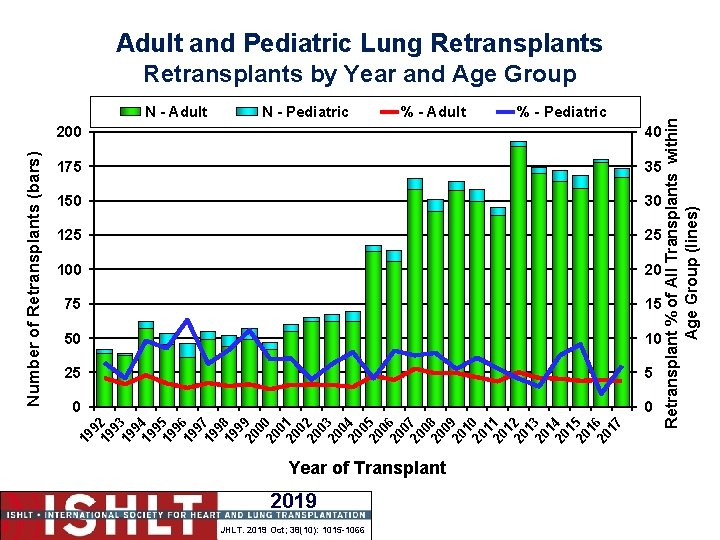 Adult and Pediatric Lung Retransplants
Retransplants by Year and Age Group

N - Adult
N - Pediatric
% - Adult
% - Pediatric

Number of Retransplants (bars)

200
175
150
125
100
75
50
25
0

Retransplant % of All Transplants within Age Group (lines)

40
35
30
25
20
15
10
5
0

1992
1993
1994
1995
1996
1997
1998
1999
2000
2001
2002
2003
2004
2005
2006
2007
2008
2009
2010
2011
2012
2013
2014
2015
2016
2017

Year of Transplant

ISHLT
2019
ISHLT • INTERNATIONAL SOCIETY FOR HEART AND LUNG TRANSPLANTATION
JHLT. 2019 Oct; 38(10): 1015-1066